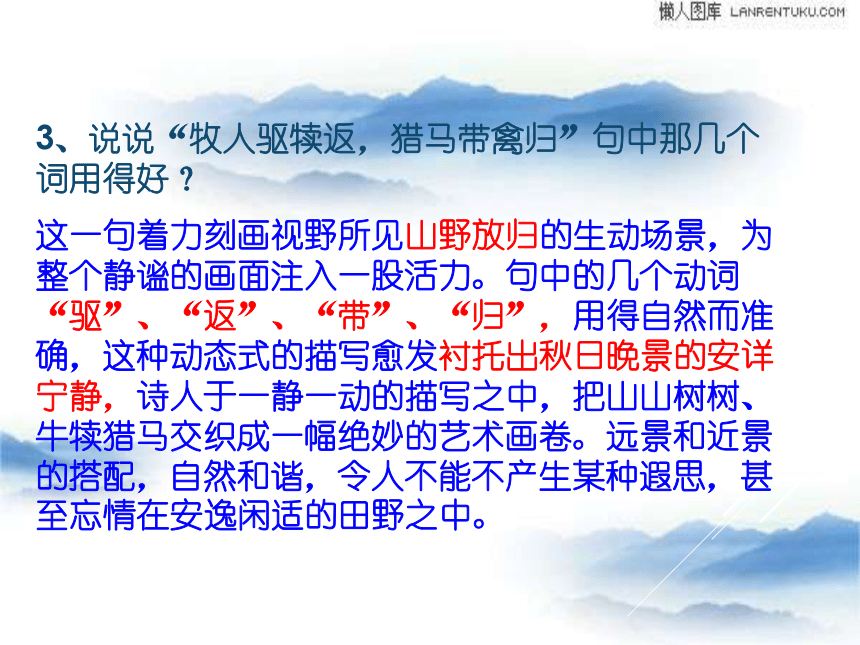 懒人图库 LANRENTUKU.COM

3、说说“牧人驱犊返，猎马带禽归”句中那几个词用得好？

这一句着力刻画视野所见山野放归的生动场景，为整个静谧的画面注入一股活力。句中的几个动词“驱”、“返”、“带”、“归”，用得自然而准确，这种动态式的描写愈发衬托出秋日晚景的安详宁静，诗人于一静一动的描写之中，把山山树树、牛犊猎马交织成一幅绝妙的艺术画卷。远景和近景的搭配，自然和谐，令人不能不产生某种遐思，甚至忘情在安逸闲适的田野之中。